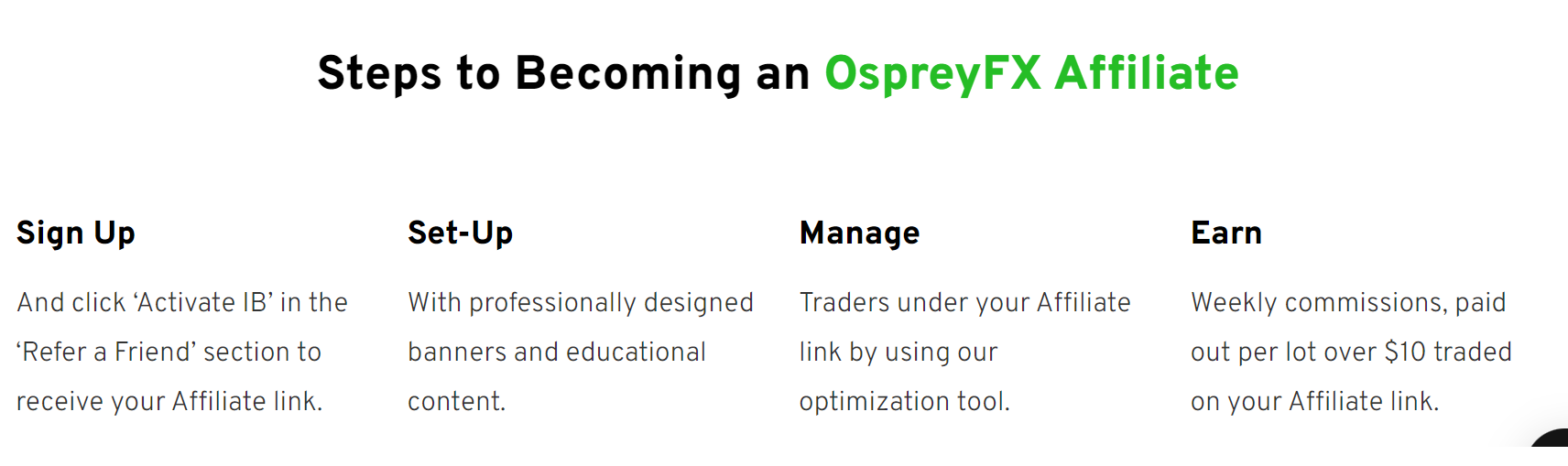 Steps to Becoming an OspreyFX Affiliate

Sign Up

And click ‘Activate IB’ in the ‘Refer a Friend’ section to receive your Affiliate link.

Set-Up

With professionally designed banners and educational content.

Manage

Traders under your Affiliate link by using our optimization tool.

Earn

Weekly commissions, paid out per lot over $10 traded on your Affiliate link.